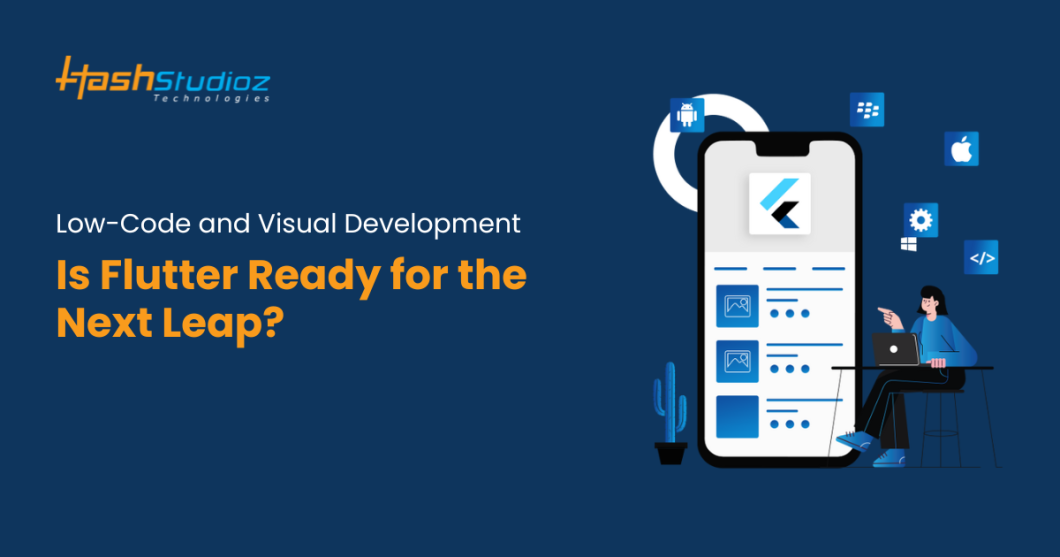 HashStudioz
Technologies

Low-Code and Visual Development

Is Flutter Ready for the Next Leap?

</>